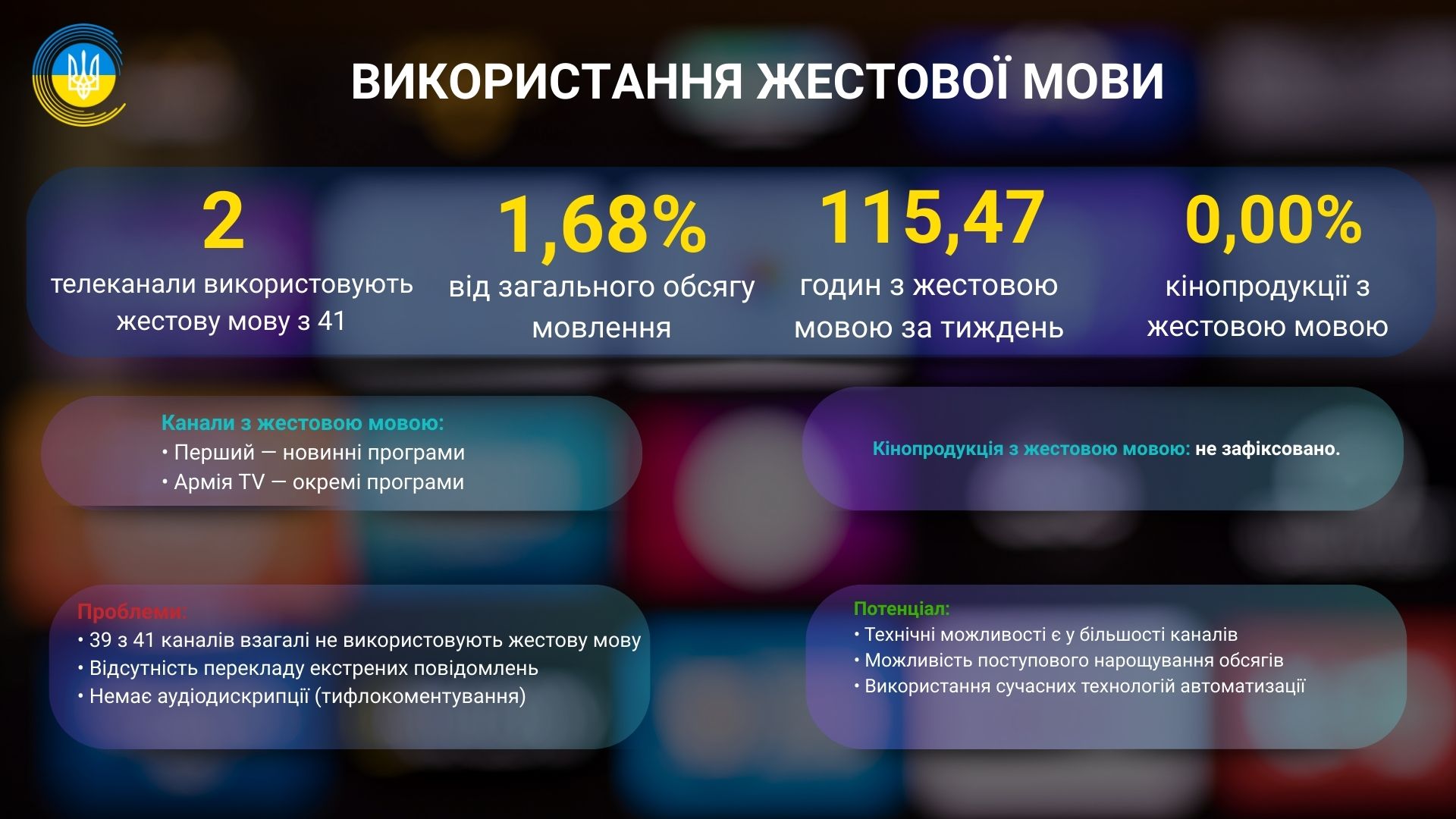 ВИКОРИСТАННЯ ЖЕСТОВОЇ МОВИ

2
телеканали використовують жестову мову з 41

1,68%
від загального обсягу мовлення

115,47
годин з жестовою мовою за тиждень

0,00%
кінопродукції з жестовою мовою

Канали з жестовою мовою:
• Перший — новинні програми
• Армія TV — окремі програми

Кінопродукція з жестовою мовою: не зафіксовано.

Проблеми:
• 39 з 41 каналів взагалі не використовують жестову мову
• Відсутність перекладу екстрених повідомлень
• Немає аудіодискрипції (тифлокоментування)

Потенціал:
• Технічні можливості є у більшості каналів
• Можливість поступового нарощування обсягів
• Використання сучасних технологій автоматизації